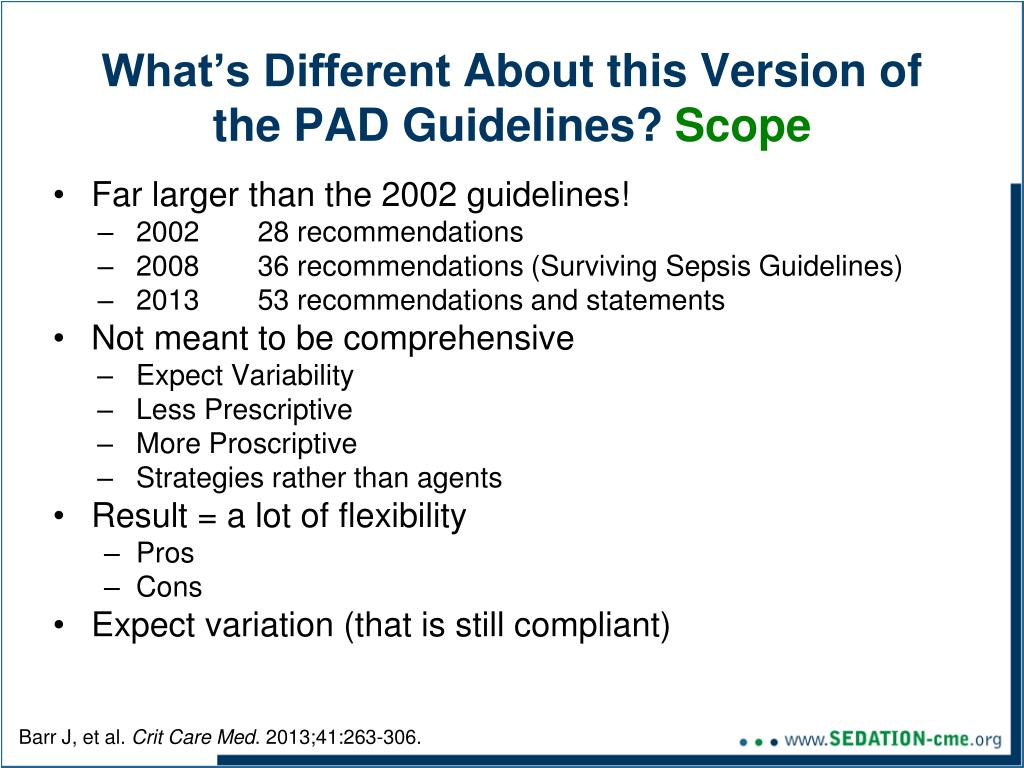 What's Different About this Version of the PAD Guidelines? Scope

• Far larger than the 2002 guidelines!
– 2002 28 recommendations
– 2008 36 recommendations (Surviving Sepsis Guidelines)
– 2013 53 recommendations and statements
• Not meant to be comprehensive
– Expect Variability
– Less Prescriptive
– More Proscriptive
– Strategies rather than agents
• Result = a lot of flexibility
– Pros
– Cons
• Expect variation (that is still compliant)

Barr J, et al. Crit Care Med. 2013;41:263-306.

www.SEDATION-cme.org